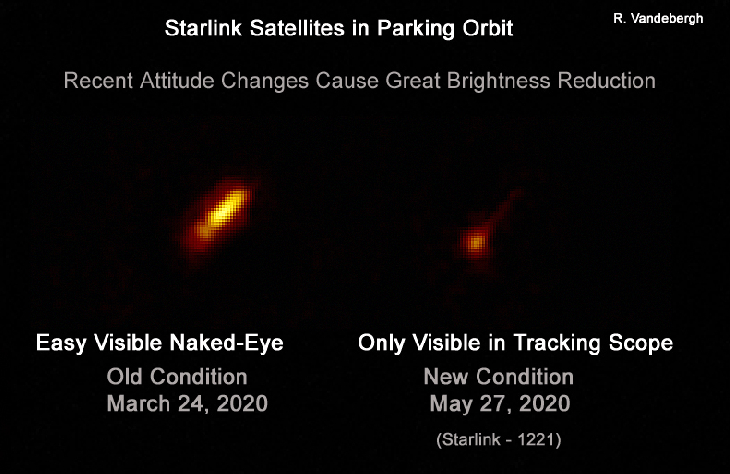 Starlink Satellites in Parking Orbit

R. Vandebergh

Recent Attitude Changes Cause Great Brightness Reduction

Easy Visible Naked-Eye
Old Condition
March 24, 2020

Only Visible in Tracking Scope
New Condition
May 27, 2020
(Starlink - 1221)